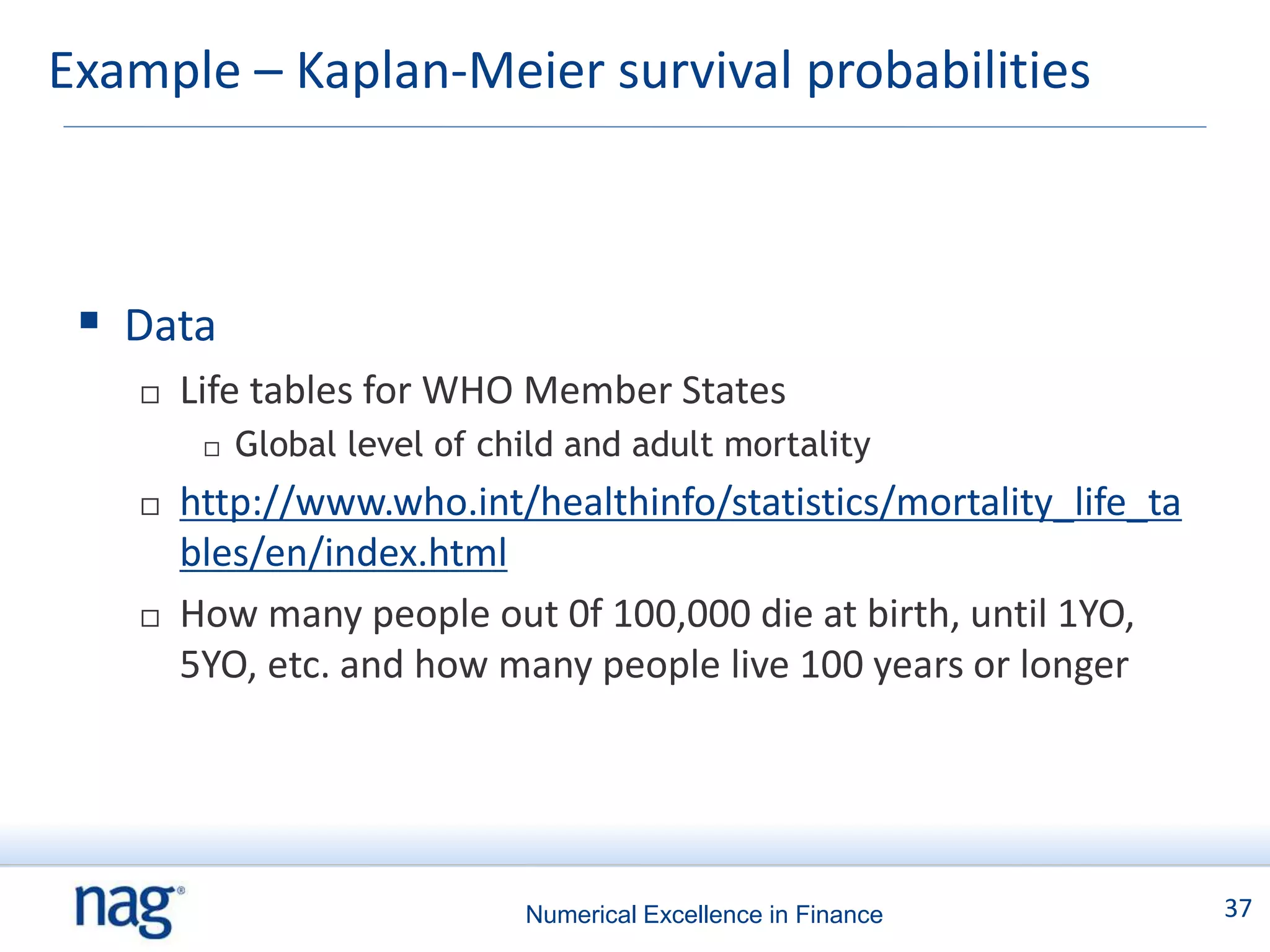 Example – Kaplan-Meier survival probabilities

▪ Data

□ Life tables for WHO Member States

□ Global level of child and adult mortality

□ http://www.who.int/healthinfo/statistics/mortality_life_tables/en/index.html

□ How many people out 0f 100,000 die at birth, until 1YO, 5YO, etc. and how many people live 100 years or longer

nag®

Numerical Excellence in Finance

37